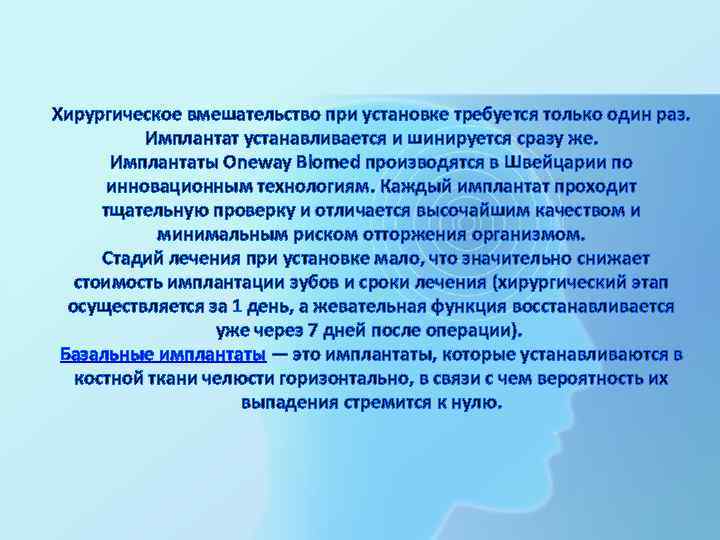 Хирургическое вмешательство при установке требуется только один раз. Имплантат устанавливается и шинируется сразу же.
Имплантаты Oneway Biomed производятся в Швейцарии по инновационным технологиям. Каждый имплантат проходит тщательную проверку и отличается высочайшим качеством и минимальным риском отторжения организмом.
Стадий лечения при установке мало, что значительно снижает стоимость имплантации зубов и сроки лечения (хирургический этап осуществляется за 1 день, а жевательная функция восстанавливается уже через 7 дней после операции).
Базальные имплантаты — это имплантаты, которые устанавливаются в костной ткани челюсти горизонтально, в связи с чем вероятность их выпадения стремится к нулю.